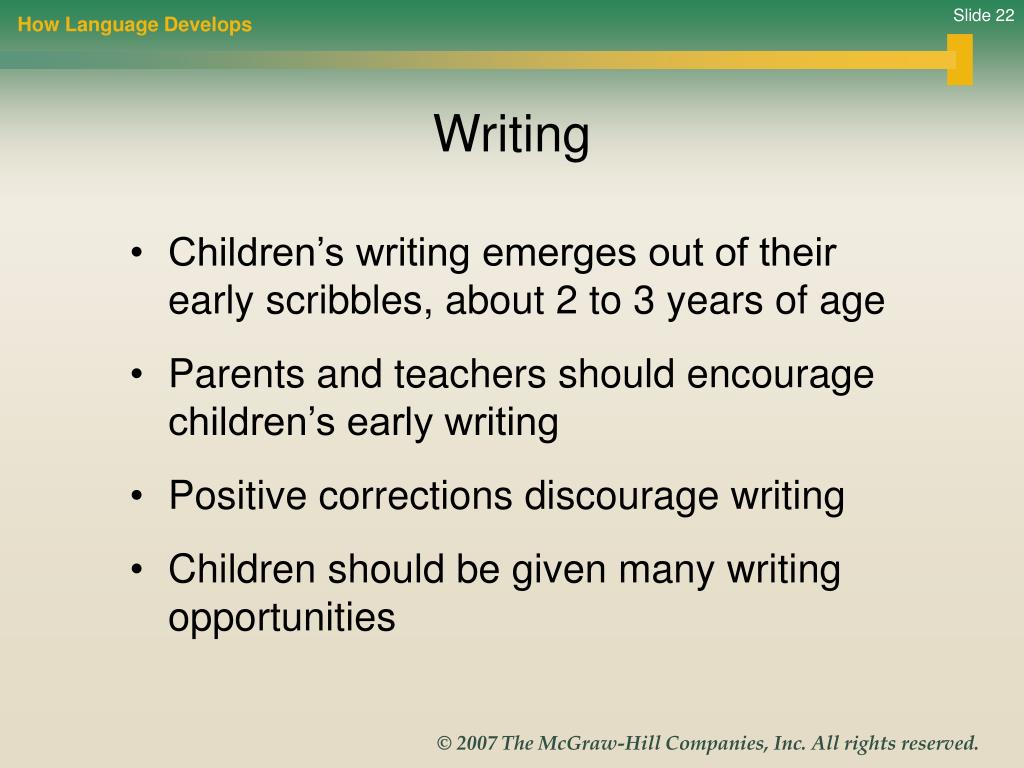 How Language Develops

Slide 22

Writing

• Children’s writing emerges out of their early scribbles, about 2 to 3 years of age

• Parents and teachers should encourage children’s early writing

• Positive corrections discourage writing

• Children should be given many writing opportunities

© 2007 The McGraw-Hill Companies, Inc. All rights reserved.